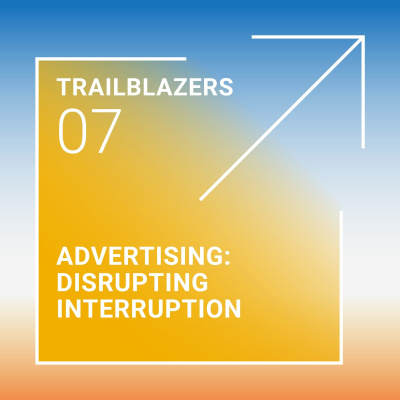 TRAILBLAZERS
07

ADVERTISING: DISRUPTING INTERRUPTION